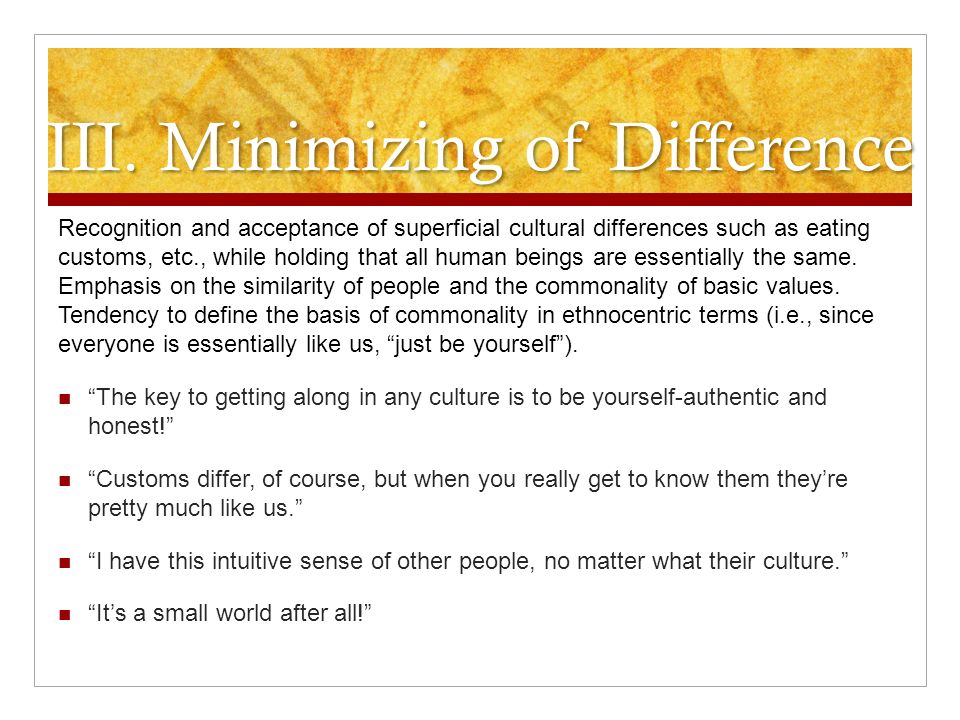 III. Minimizing of Difference

Recognition and acceptance of superficial cultural differences such as eating customs, etc., while holding that all human beings are essentially the same. Emphasis on the similarity of people and the commonality of basic values. Tendency to define the basis of commonality in ethnocentric terms (i.e., since everyone is essentially like us, “just be yourself”).

“The key to getting along in any culture is to be yourself-authentic and honest!”

“Customs differ, of course, but when you really get to know them they’re pretty much like us.”

“I have this intuitive sense of other people, no matter what their culture.”

“It’s a small world after all!”